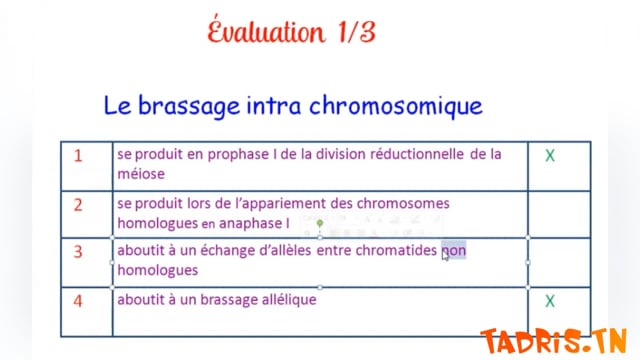 Évaluation 1/3

Le brassage intra chromosomique

| 1 | se produit en prophase I de la division réductionnelle de la méiose | X |
|---|---|---|
| 2 | se produit lors de l'appariement des chromosomes homologues en anaphase I | |
| 3 | aboutit à un échange d'allèles entre chromatides non homologues | |
| 4 | aboutit à un brassage allélique | X |

TADRIS.TN